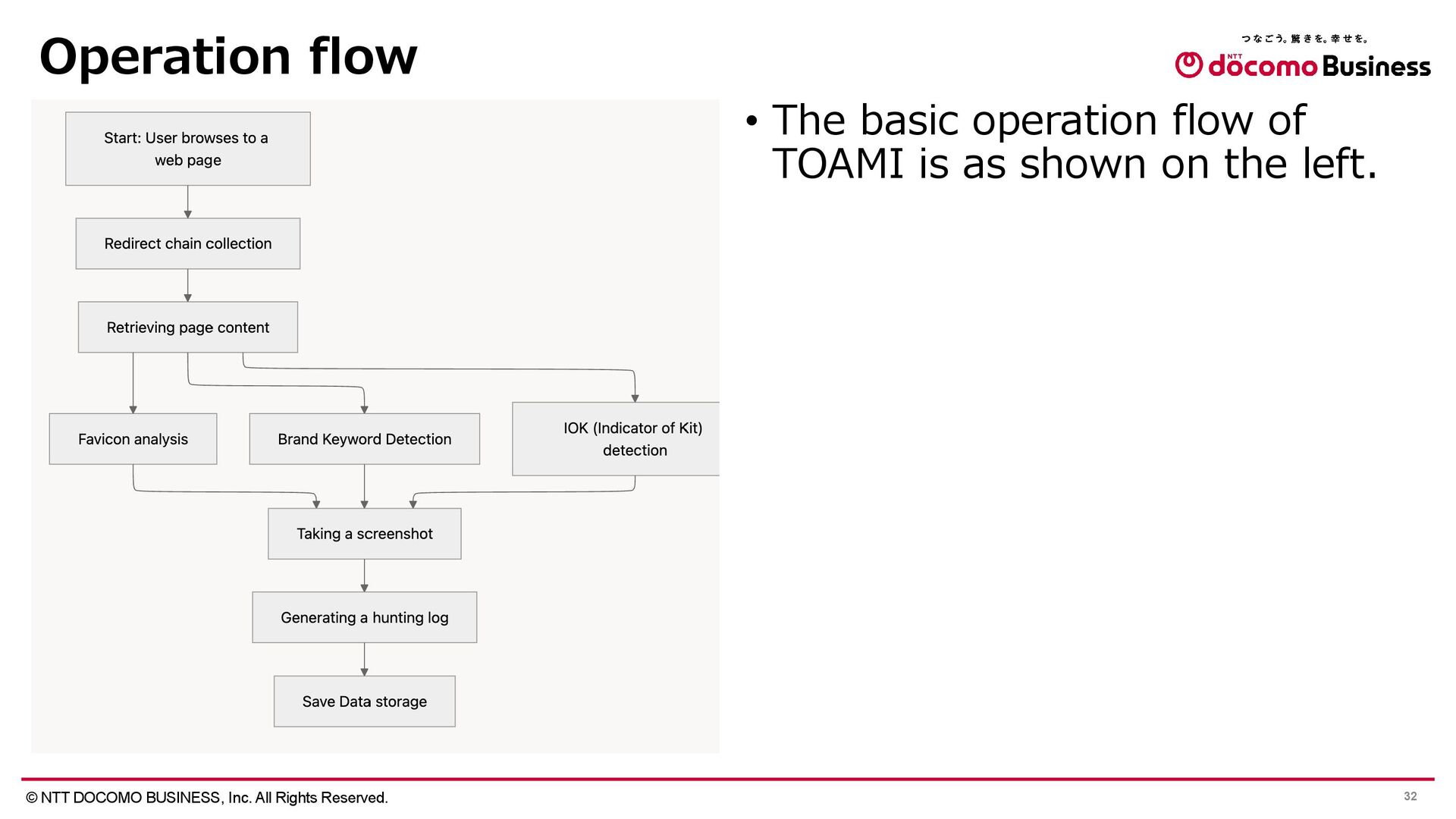 Operation flow

つなごう。驚きを。幸せを。
NTT docomo Business

Start: User browses to a web page

Redirect chain collection

Retrieving page content

Favicon analysis

Brand Keyword Detection

IOK (Indicator of Kit) detection

Taking a screenshot

Generating a hunting log

Save Data storage

• The basic operation flow of TOAMI is as shown on the left.

© NTT DOCOMO BUSINESS, Inc. All Rights Reserved.

32